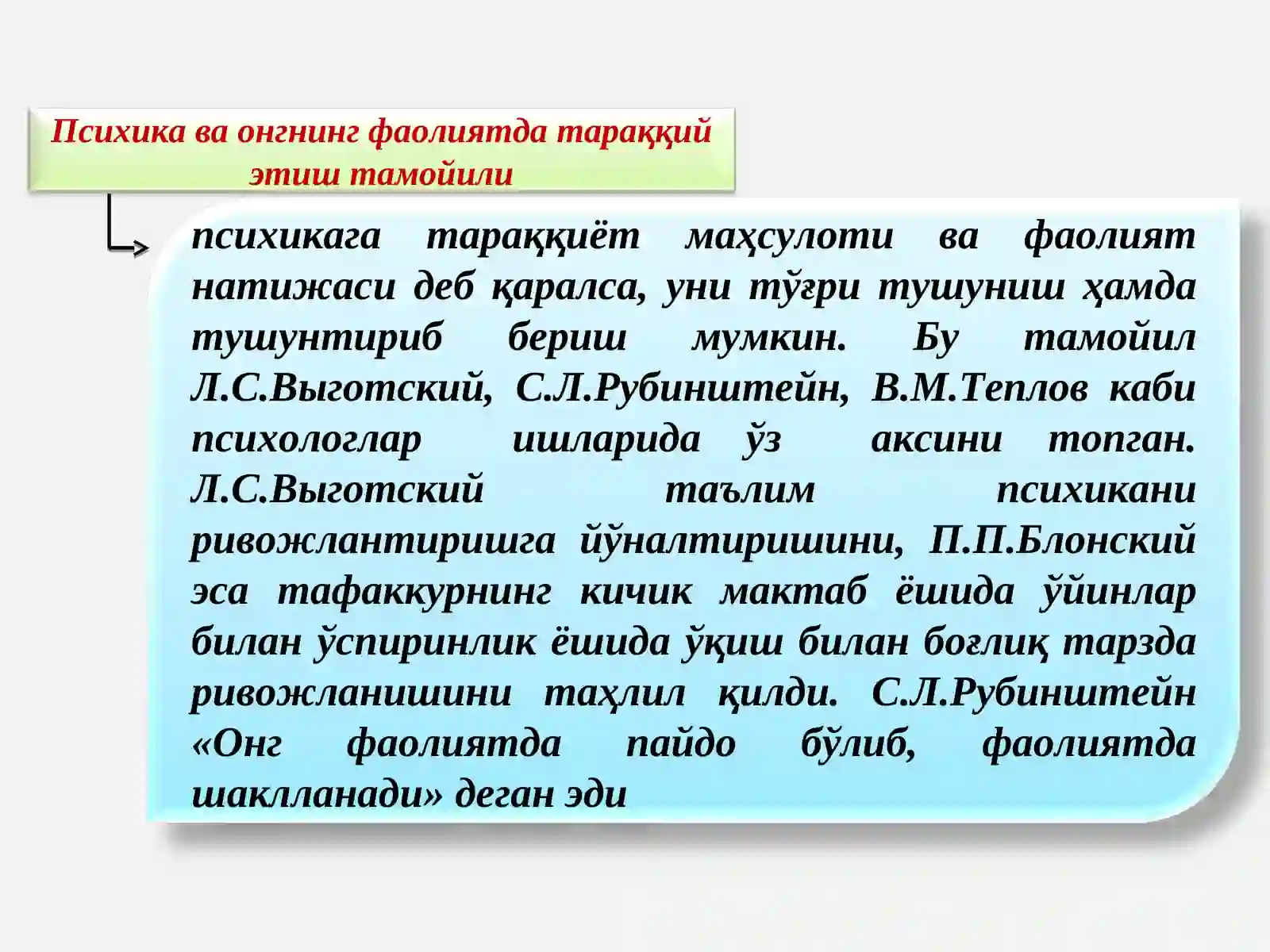 Психика ва онгнинг фаолиятда тараққий этиш тамойили

психикага тараққиёт маҳсулоти ва фаолият натижаси деб қаралса, уни тўғри тушуниш ҳамда тушунтириб бериш мумкин. Бу тамойил Л.С.Выготский, С.Л.Рубинштейн, В.М.Теплов каби психологлар ишларида ўз аксини топган. Л.С.Выготский таълим психикани ривожлантиришга йўналтиришини, П.П.Блонский эса тафаккурнинг кичик мактаб ёшида ўйинлар билан ўспиринлик ёшида ўқиш билан боғлиқ тарзда ривожланишини таҳлил қилди. С.Л.Рубинштейн «Онг фаолиятда пайдо бўлиб, фаолиятда шаклланади» деган эди